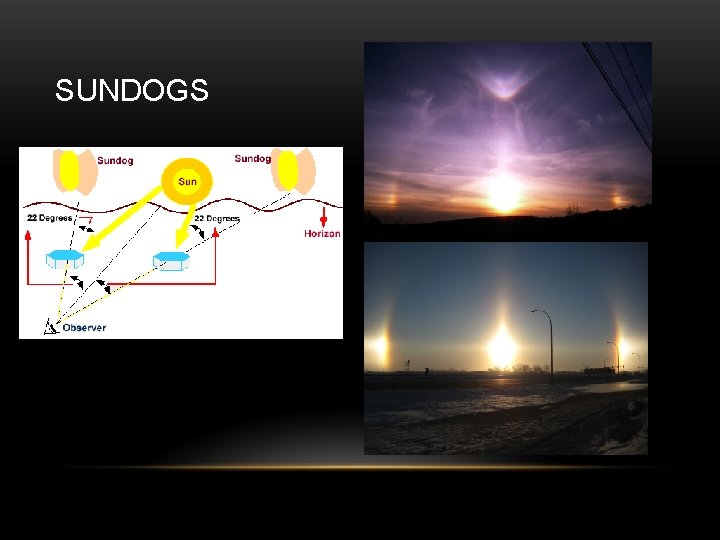 SUNDOGS

Sundog
Sun
Sundog
22 Degrees
22 Degrees
Horizon
Observer